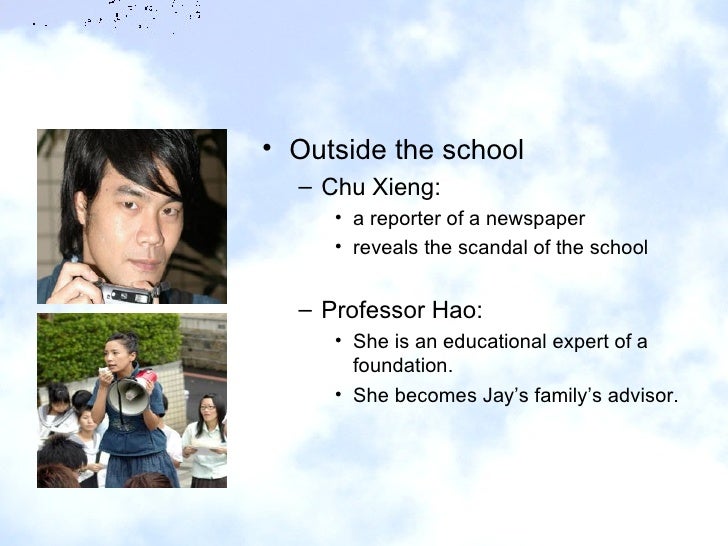 • Outside the school

– Chu Xieng:

• a reporter of a newspaper

• reveals the scandal of the school

– Professor Hao:

• She is an educational expert of a foundation.

• She becomes Jay's family's advisor.